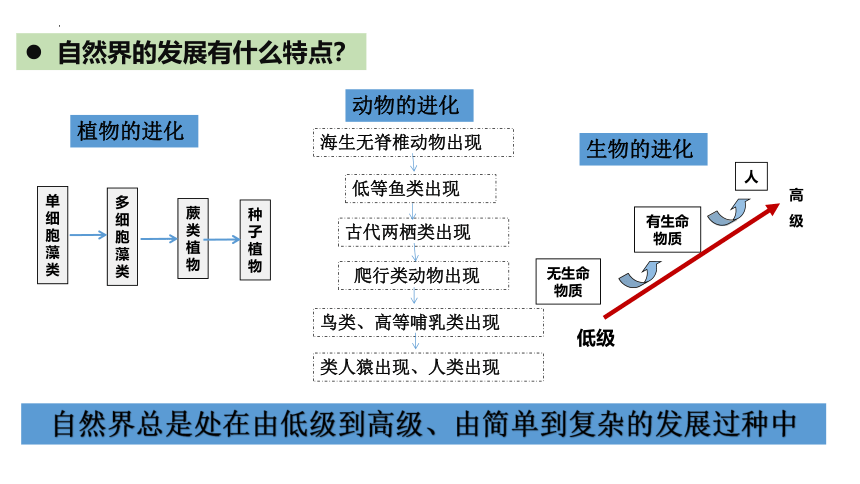 ● 自然界的发展有什么特点?

植物的进化

单细胞藻类

多细胞藻类

蕨类植物

种子植物

动物的进化

海生无脊椎动物出现

低等鱼类出现

古代两栖类出现

爬行类动物出现

鸟类、高等哺乳类出现

类人猿出现、人类出现

生物的进化

人

高级

有生命物质

无生命物质

低级

自然界总是处在由低级到高级、由简单到复杂的发展过种中